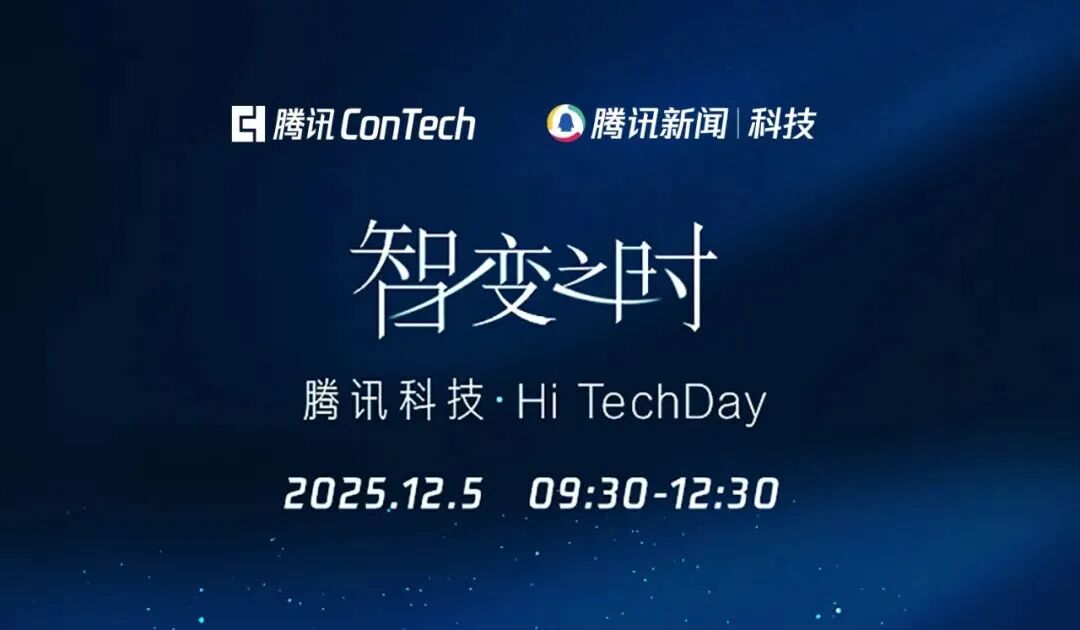 腾讯 ConTech

腾讯新闻 | 科技

智变之时

腾讯科技 · Hi TechDay

2025.12.5 09:30-12:30